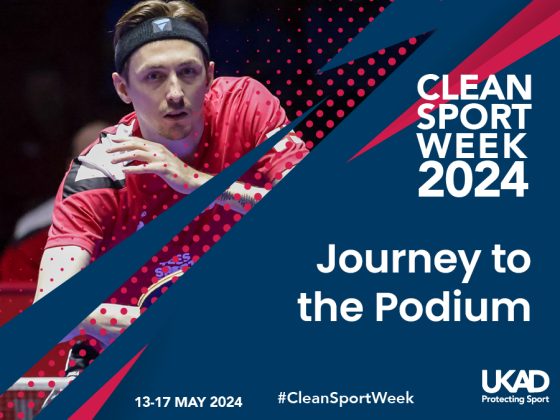 CLEAN SPORT WEEK 2024

Journey to the Podium

13-17 MAY 2024

#CleanSportWeek

UKAD
Protecting Sport